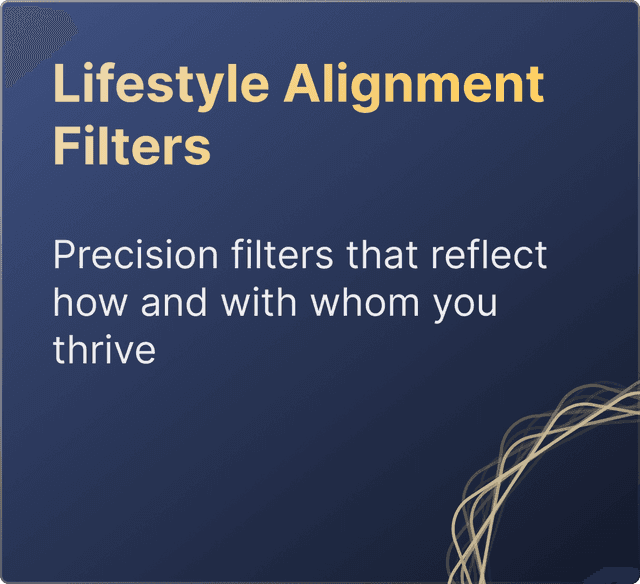 Lifestyle Alignment Filters

Precision filters that reflect how and with whom you thrive